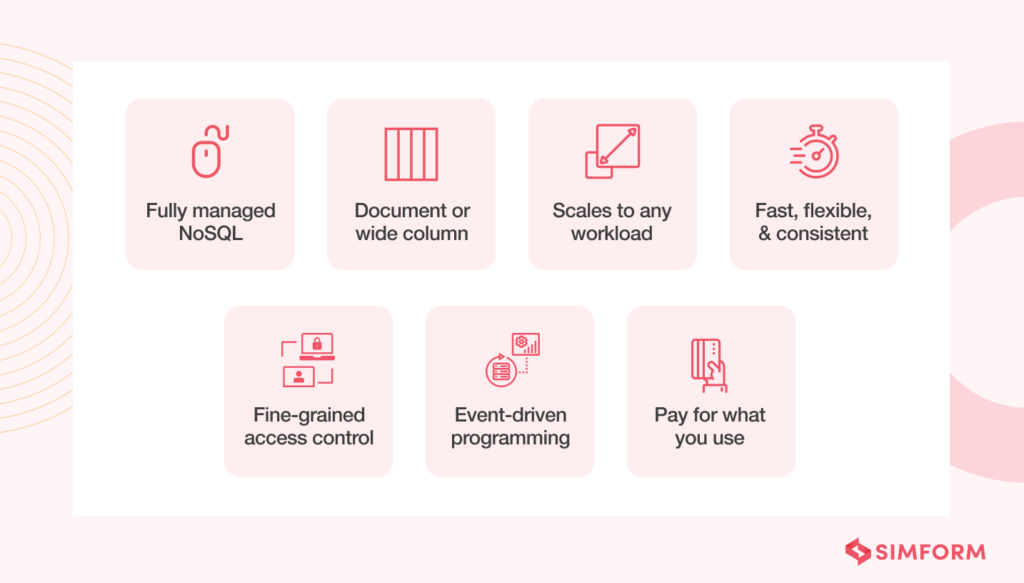 Fully managed NoSQL

Document or wide column

Scales to any workload

Fast, flexible, & consistent

Fine-grained access control

Event-driven programming

Pay for what you use

SIMFORM